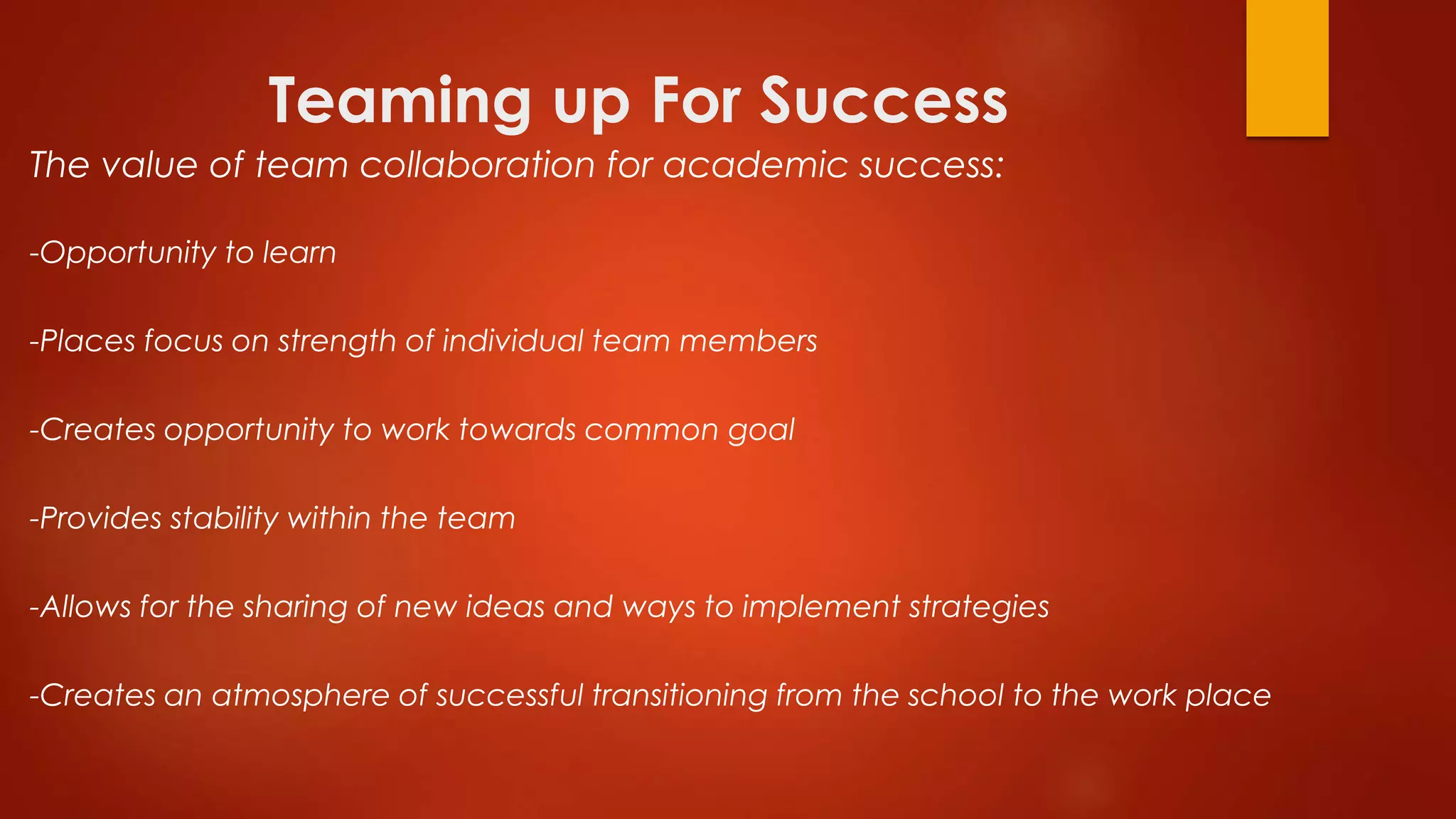 Teaming up For Success

The value of team collaboration for academic success:

-Opportunity to learn

-Places focus on strength of individual team members

-Creates opportunity to work towards common goal

-Provides stability within the team

-Allows for the sharing of new ideas and ways to implement strategies

-Creates an atmosphere of successful transitioning from the school to the work place